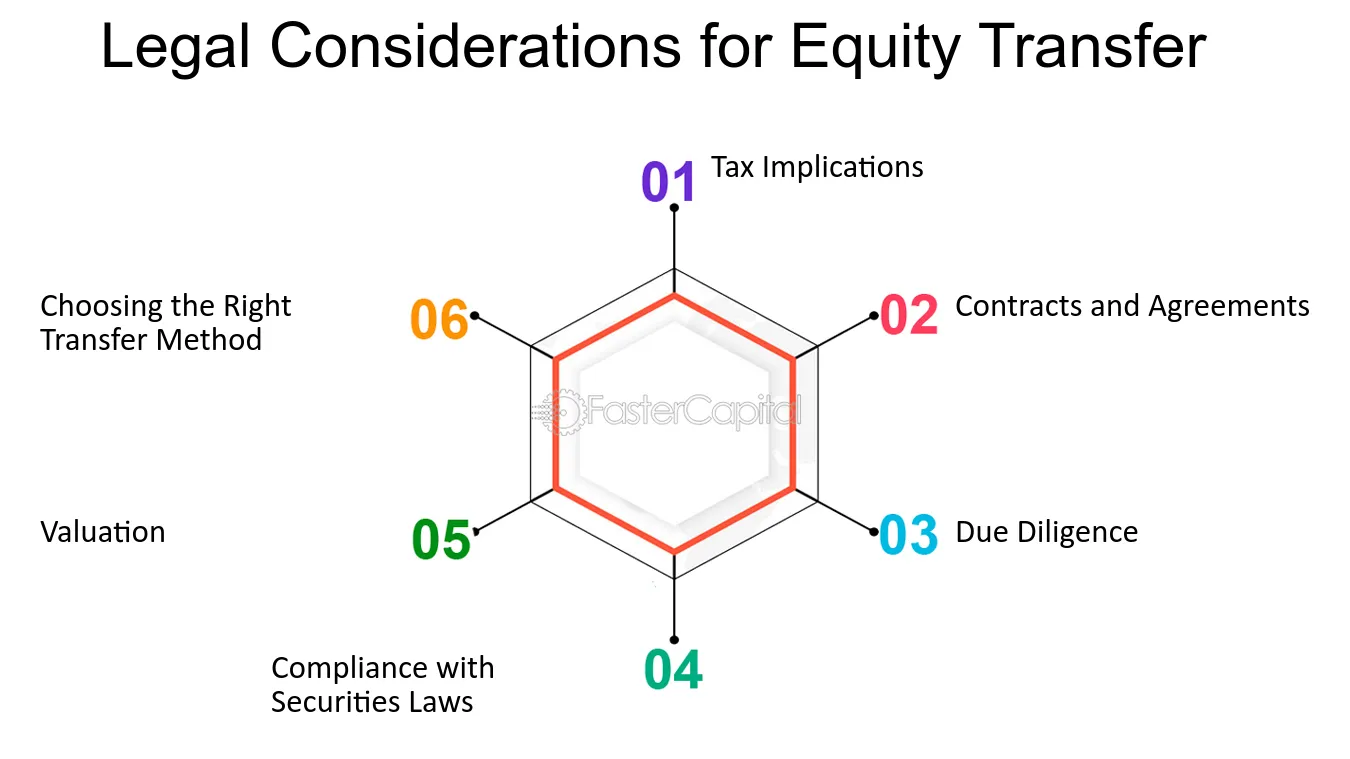 Legal Considerations for Equity Transfer

01 Tax Implications

02 Contracts and Agreements

03 Due Diligence

04 Compliance with Securities Laws

05 Valuation

06 Choosing the Right Transfer Method

FasterCapital